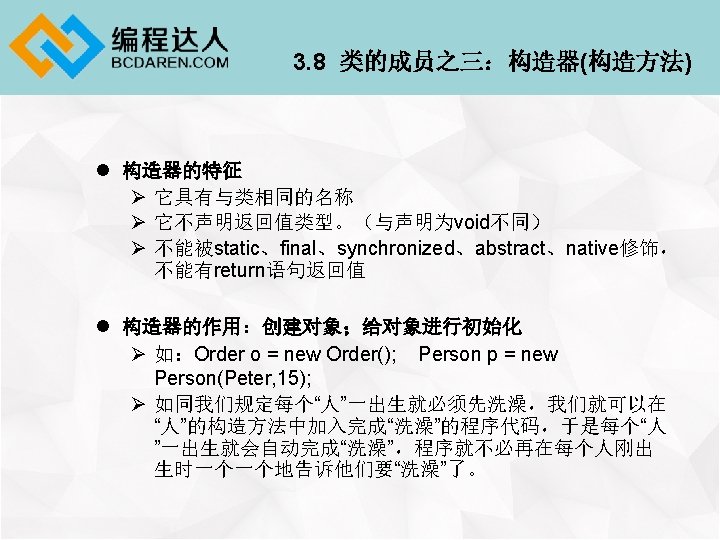 编程达人
BCDAREN.COM

3.8 类的成员之三：构造器(构造方法)

● 构造器的特征
➢ 它具有与类相同的名称
➢ 它不声明返回值类型。（与声明为void不同）
➢ 不能被static、final、synchronized、abstract、native修饰，不能有return语句返回值

● 构造器的作用：创建对象；给对象进行初始化
➢ 如：Order o = new Order(); Person p = new Person(Peter,15);
➢ 如同我们规定每个“人”一出生就必须先洗澡，我们就可以在“人”的构造方法中加入完成“洗澡”的程序代码，于是每个“人”一出生就会自动完成“洗澡”，程序就不必再在每个人刚出生时一个一个地告诉他们要“洗澡”了。